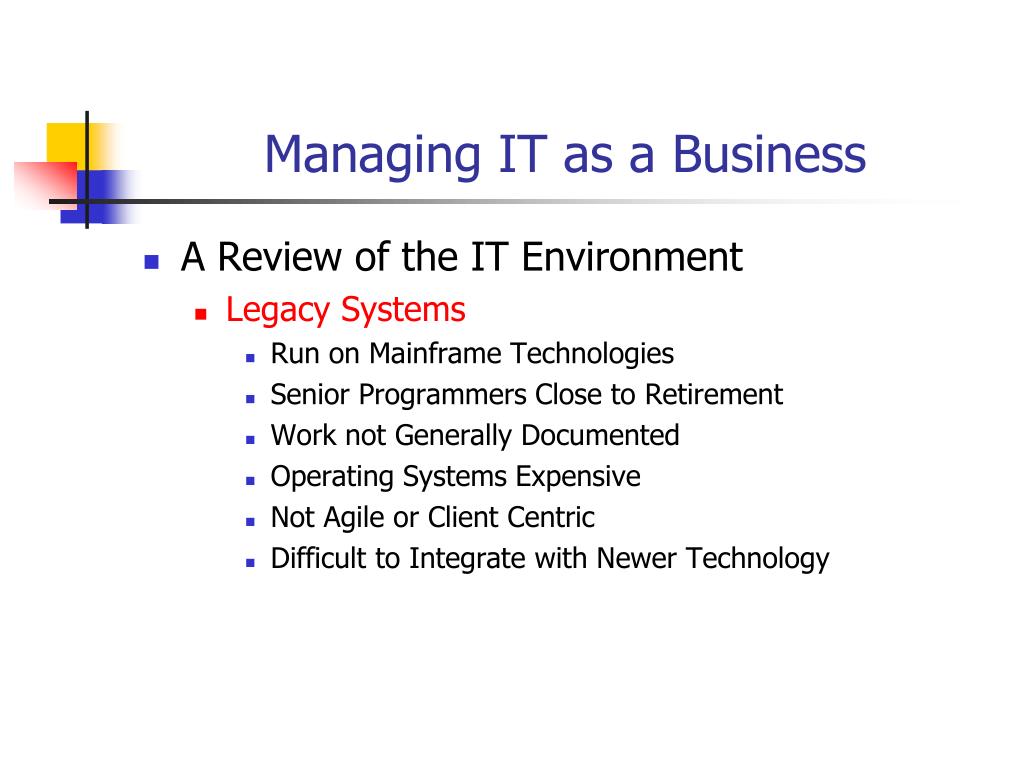 Managing IT as a Business

- A Review of the IT Environment
  - Legacy Systems
    - Run on Mainframe Technologies
    - Senior Programmers Close to Retirement
    - Work not Generally Documented
    - Operating Systems Expensive
    - Not Agile or Client Centric
    - Difficult to Integrate with Newer Technology